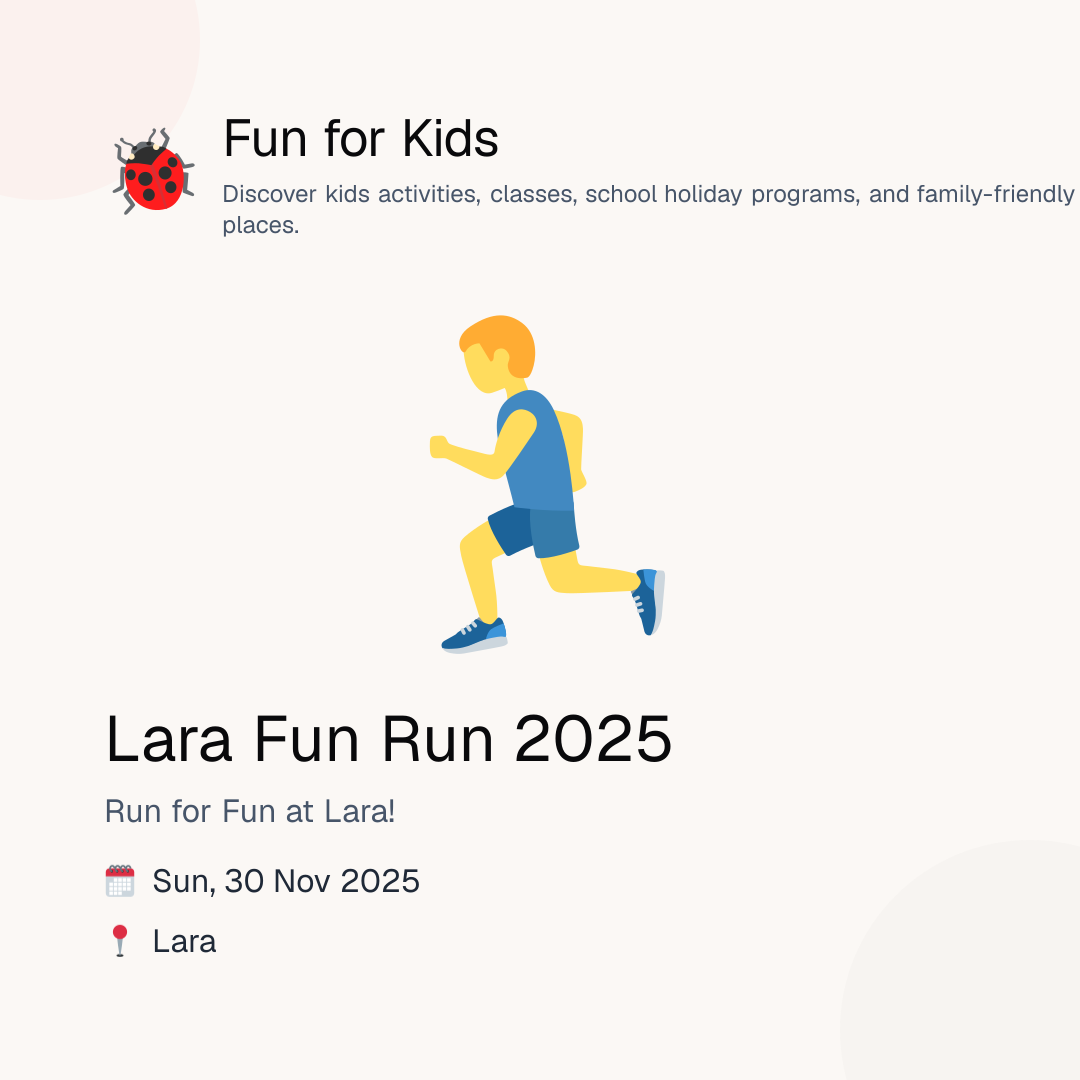 Fun for Kids

Discover kids activities, classes, school holiday programs, and family-friendly places.

Lara Fun Run 2025

Run for Fun at Lara!

Sun, 30 Nov 2025

Lara